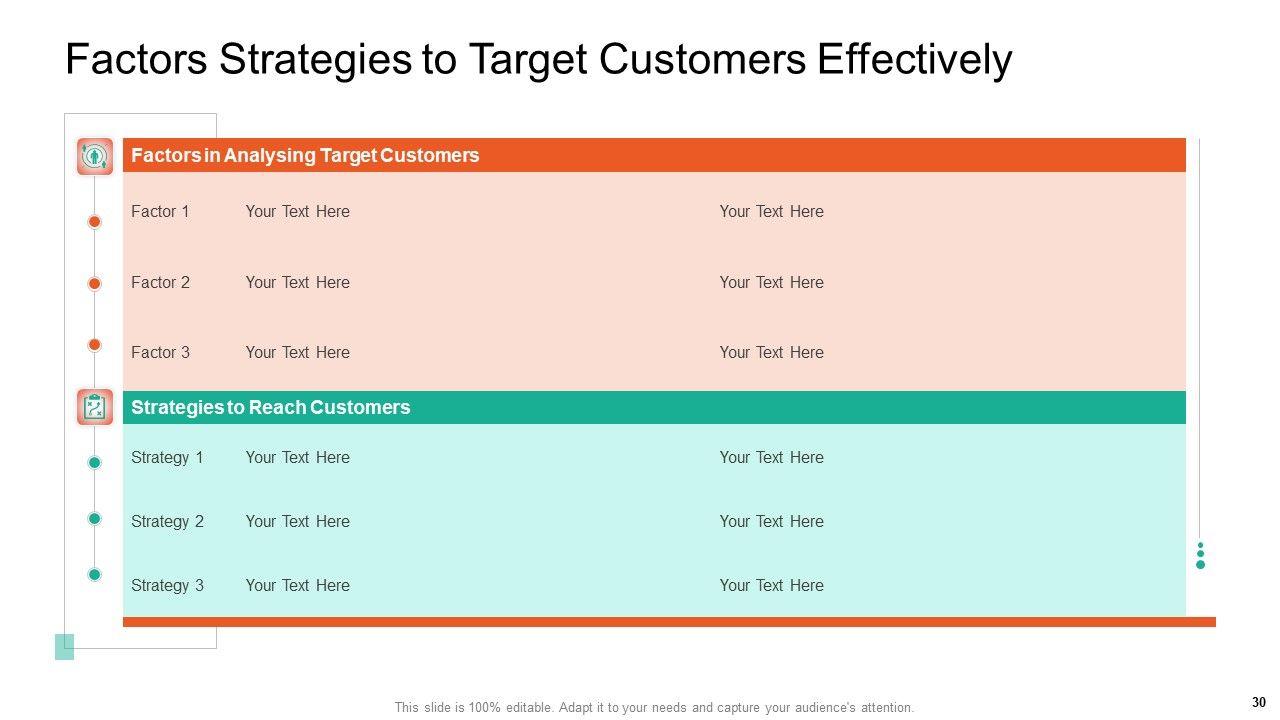 Factors Strategies to Target Customers Effectively

Factors in Analysing Target Customers

| Factor 1 | Your Text Here | Your Text Here |
|---|---|---|
| Factor 2 | Your Text Here | Your Text Here |
| Factor 3 | Your Text Here | Your Text Here |

Strategies to Reach Customers

| Strategy 1 | Your Text Here | Your Text Here |
|---|---|---|
| Strategy 2 | Your Text Here | Your Text Here |
| Strategy 3 | Your Text Here | Your Text Here |

This slide is 100% editable. Adapt it to your needs and capture your audience's attention.

30